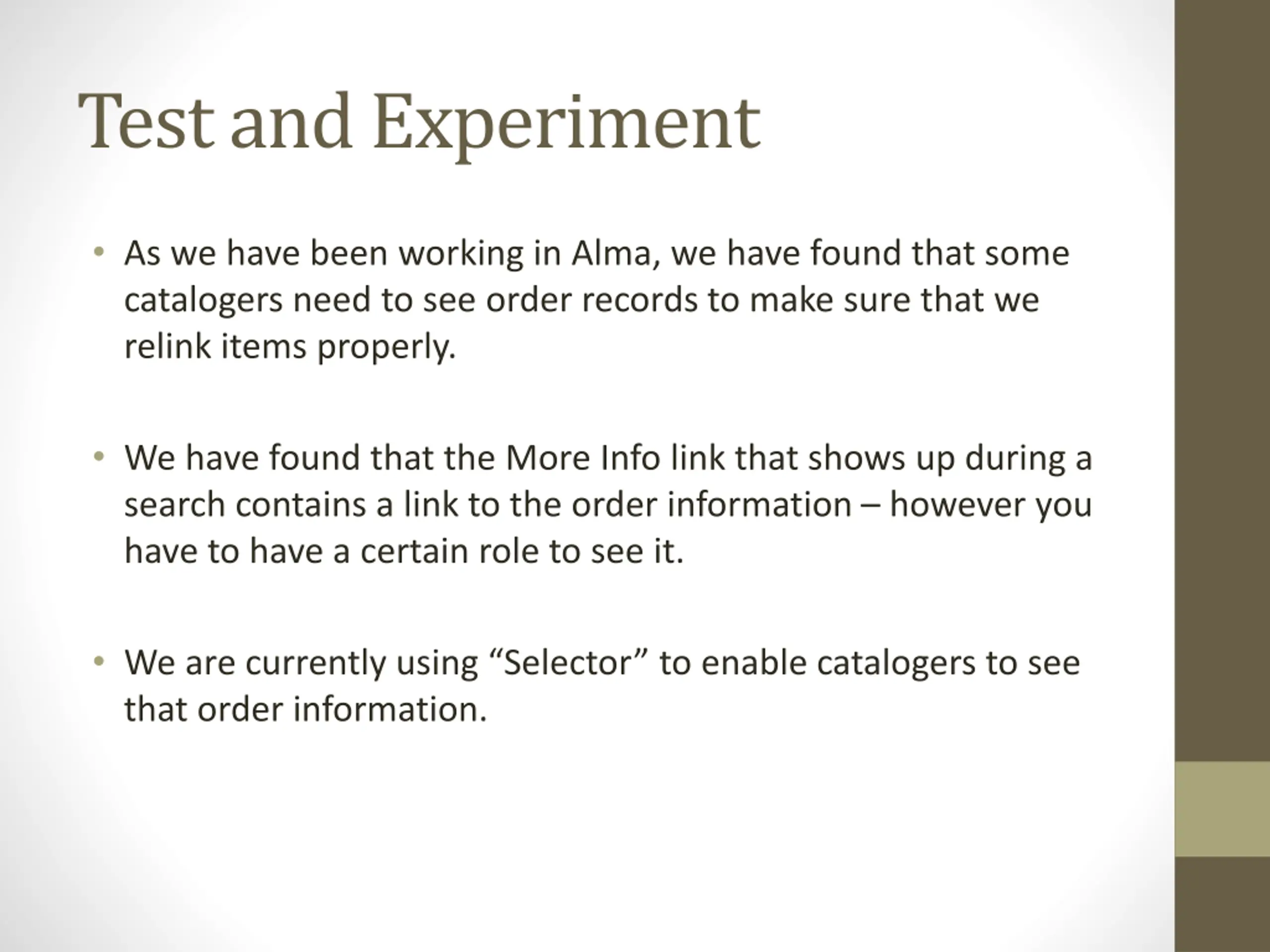 Test and Experiment

• As we have been working in Alma, we have found that some catalogers need to see order records to make sure that we relink items properly.

• We have found that the More Info link that shows up during a search contains a link to the order information – however you have to have a certain role to see it.

• We are currently using “Selector” to enable catalogers to see that order information.